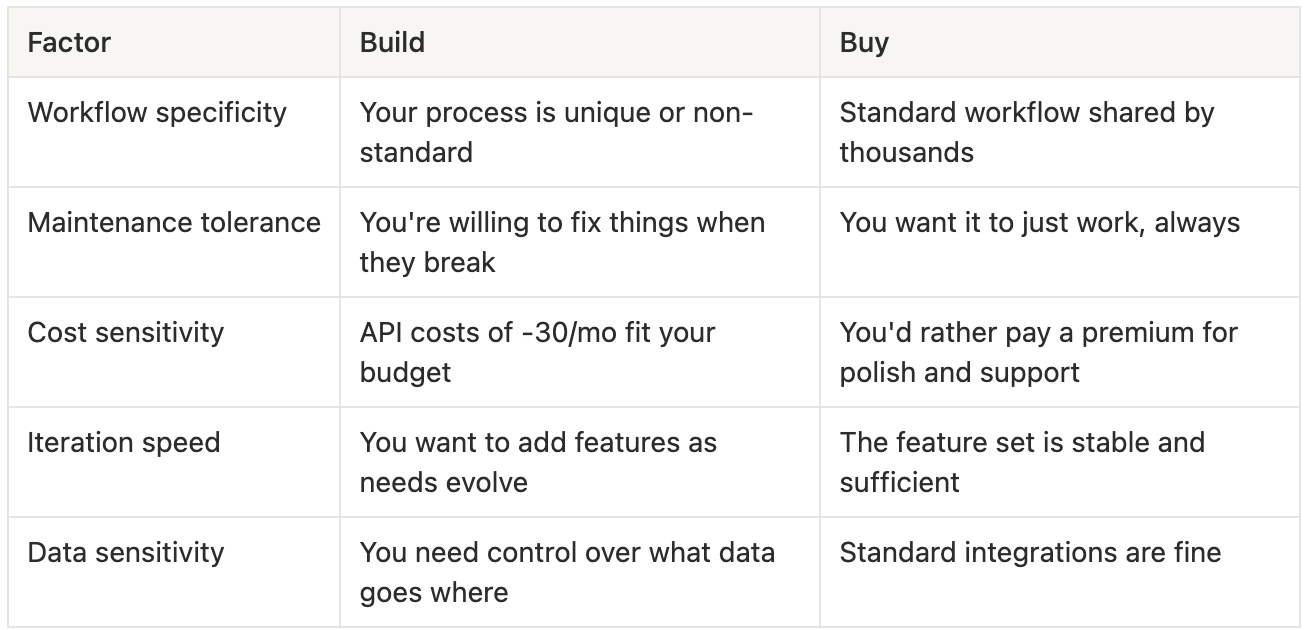 | Factor | Build | Buy |
|---|---|---|
| Workflow specificity | Your process is unique or non-standard | Standard workflow shared by thousands |
| Maintenance tolerance | You're willing to fix things when they break | You want it to just work, always |
| Cost sensitivity | API costs of -30/mo fit your budget | You'd rather pay a premium for polish and support |
| Iteration speed | You want to add features as needs evolve | The feature set is stable and sufficient |
| Data sensitivity | You need control over what data goes where | Standard integrations are fine |